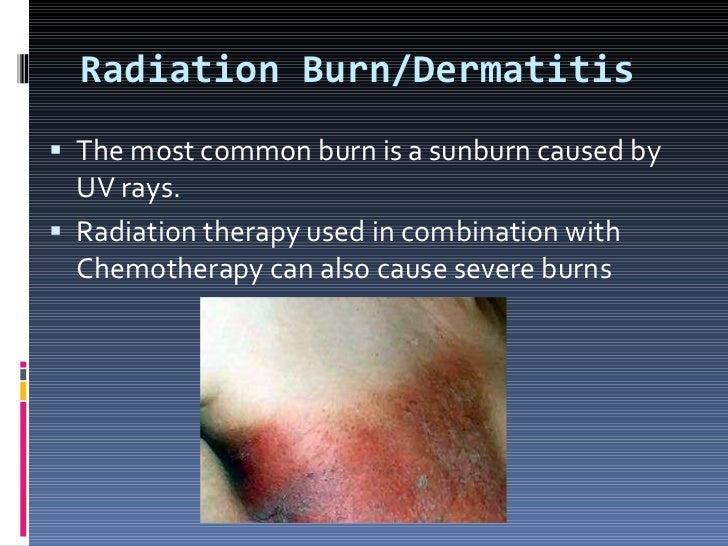 Radiation Burn/Dermatitis

▪ The most common burn is a sunburn caused by UV rays.

▪ Radiation therapy used in combination with Chemotherapy can also cause severe burns